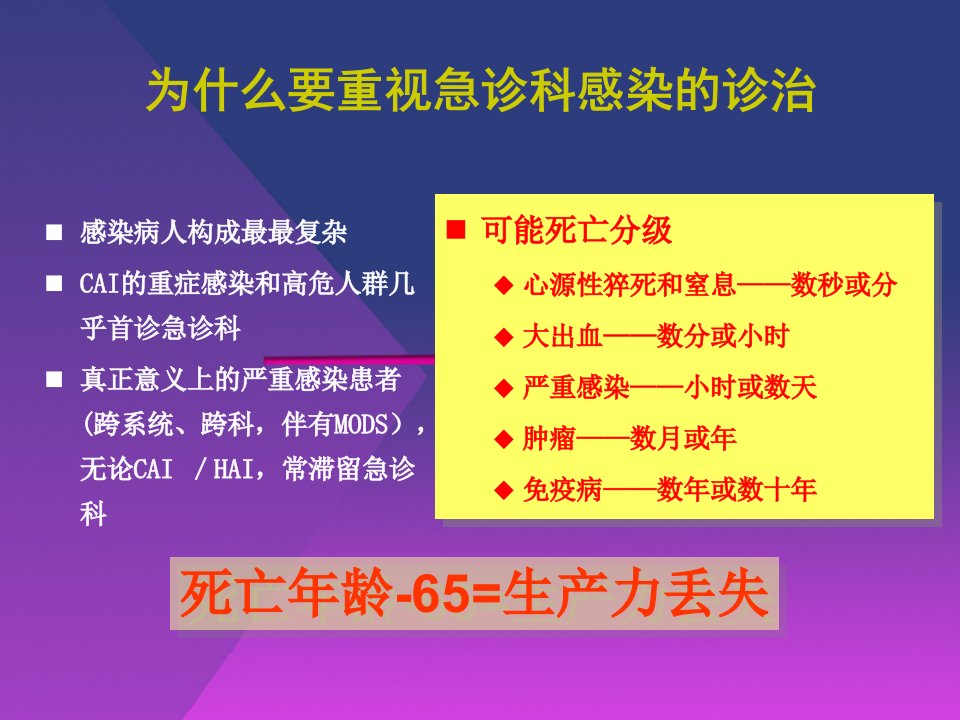 为什么要重视急诊科感染的诊治

■ 感染病人构成最最复杂

■ CAI的重症感染和高危人群几乎首诊急诊科

■ 真正意义上的严重感染患者（跨系统、跨科，伴有MODS），无论CAI /HAI，常滞留急诊科

■ 可能死亡分级

◆ 心源性猝死和窒息——数秒或分

◆ 大出血——数分或小时

◆ 严重感染——小时或数天

◆ 肿瘤——数月或年

◆ 免疫病——数年或数十年

死亡年龄-65=生产力丢失